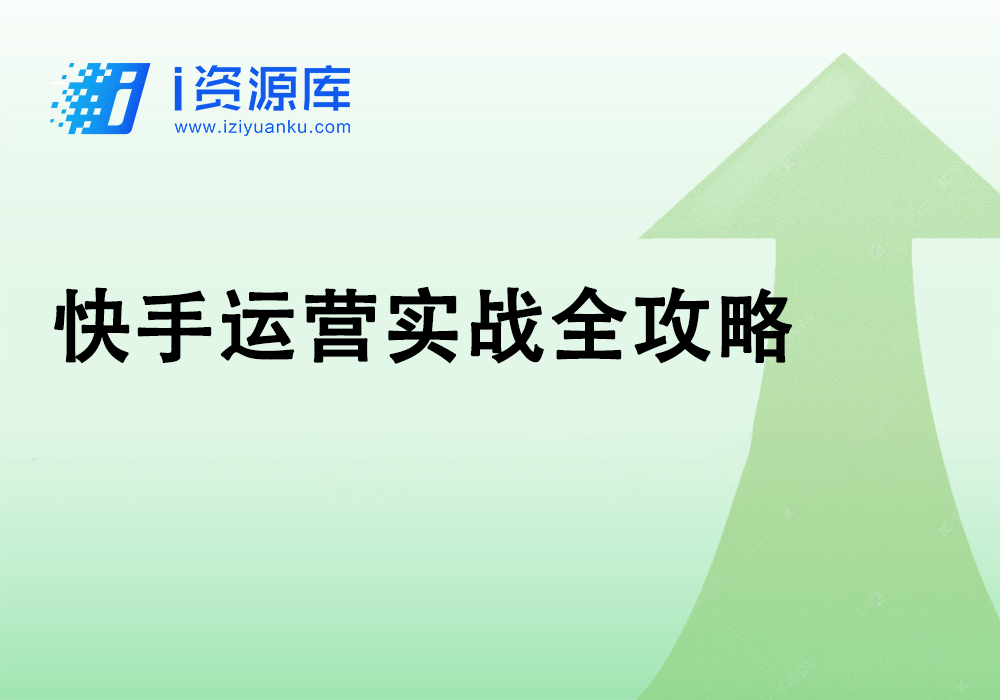 i资源库
www.iziyuanku.com

快手运营实战全攻略